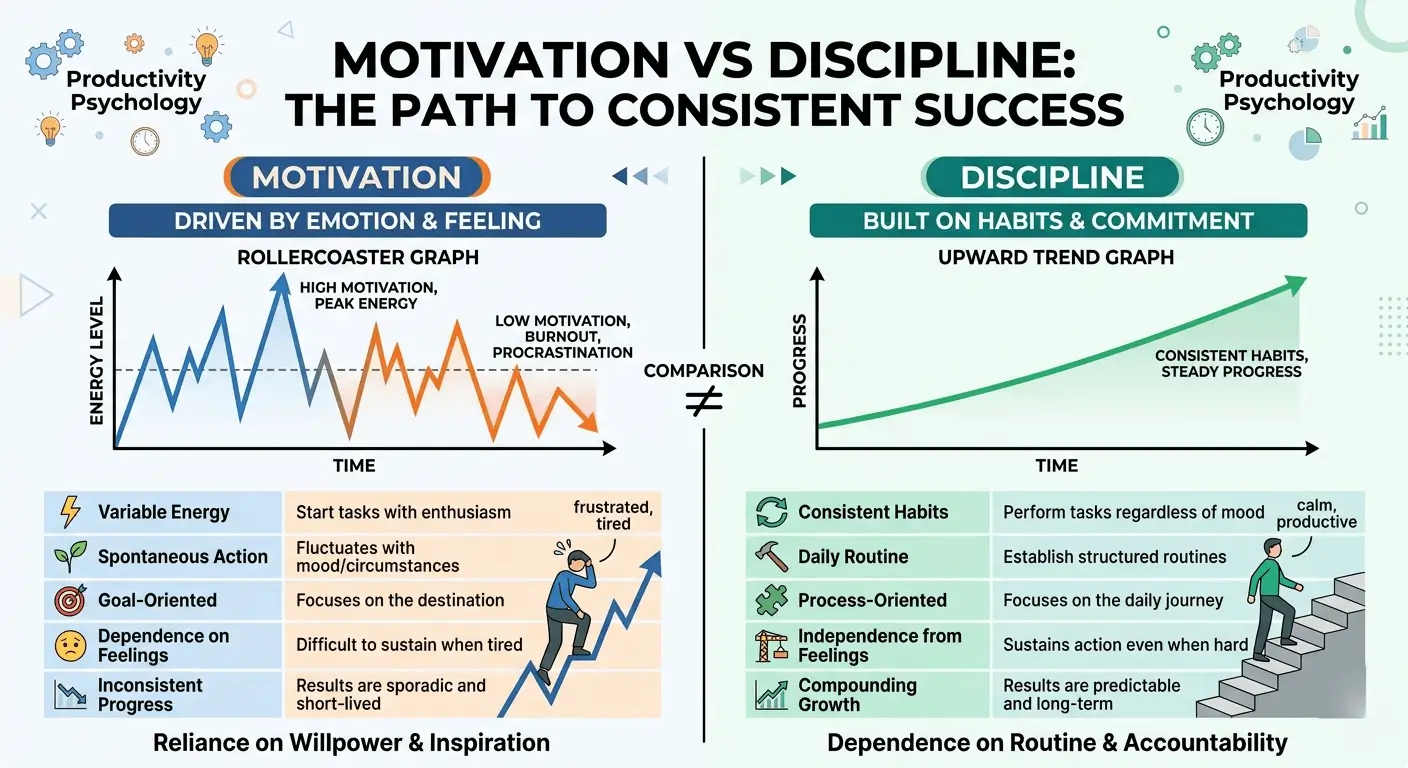 Productivity Psychology

MOTIVATION VS DISCIPLINE: THE PATH TO CONSISTENT SUCCESS

Productivity Psychology

MOTIVATION

DRIVEN BY EMOTION & FEELING

ROLLERCOASTER GRAPH

ENERGY LEVEL

HIGH MOTIVATION, PEAK ENERGY

LOW MOTIVATION, BURNOUT, PROCRASTINATION

TIME

| Variable Energy | Start tasks with enthusiasm |
|---|---|
| Spontaneous Action | Fluctuates with mood/circumstances |
| Goal-Oriented | Focuses on the destination |
| Dependence on Feelings | Difficult to sustain when tired |
| Inconsistent Progress | Results are sporadic and short-lived |

frustrated, tired

Reliance on Willpower & Inspiration

COMPARISON

$\neq$

DISCIPLINE

BUILT ON HABITS & COMMITMENT

UPWARD TREND GRAPH

PROGRESS

CONSISTENT HABITS, STEADY PROGRESS

TIME

| Consistent Habits | Perform tasks regardless of mood |
|---|---|
| Daily Routine | Establish structured routines |
| Process-Oriented | Focuses on the daily journey |
| Independence from Feelings | Sustains action even when hard |
| Compounding Growth | Results are predictable and long-term |

calm, productive

Dependence on Routine & Accountability